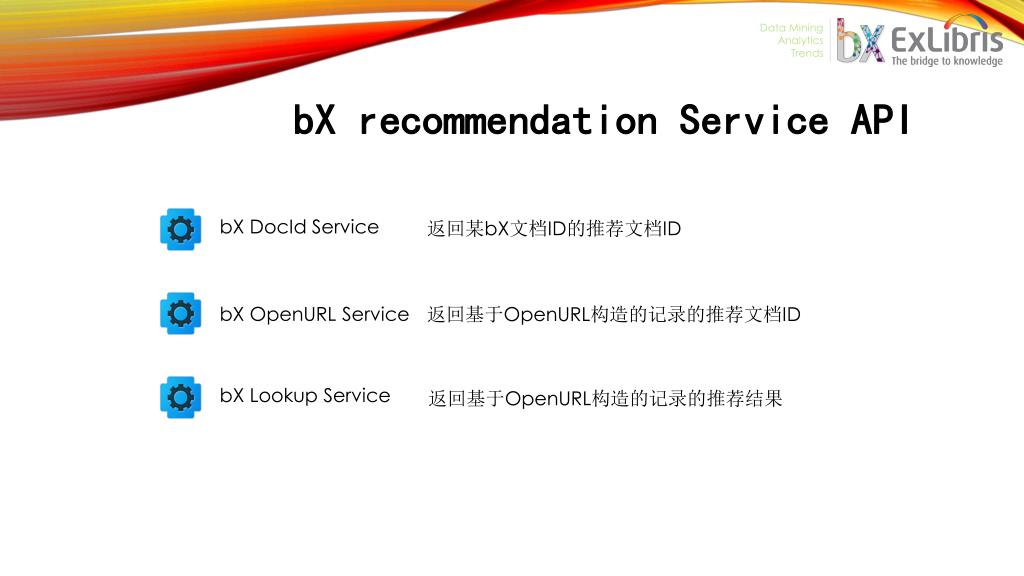 Data Mining
Analytics
Trends

bX ExLibris
The bridge to knowledge

bX recommendation Service API

bX DocId Service 返回某bX文档ID的推荐文档ID

bX OpenURL Service 返回基于OpenURL构造的记录的推荐文档ID

bX Lookup Service 返回基于OpenURL构造的记录的推荐结果